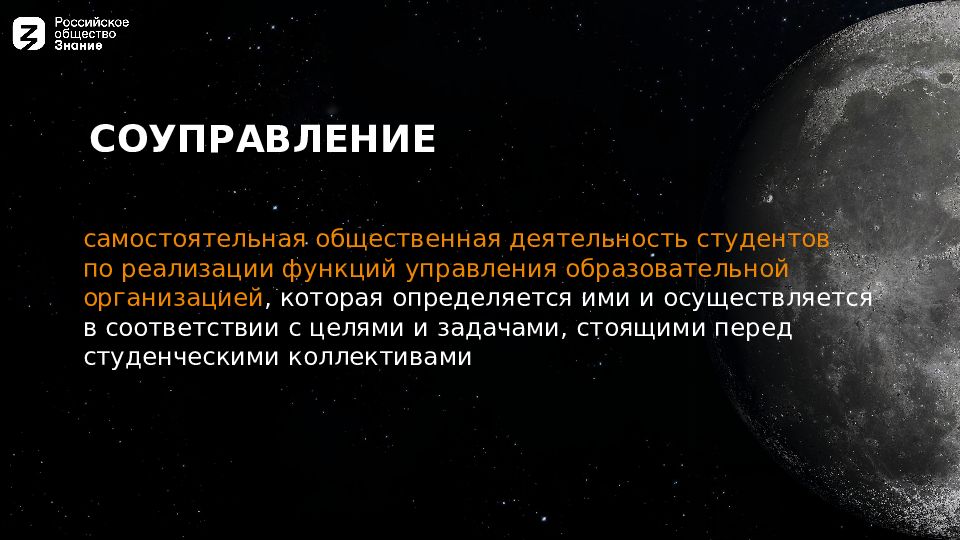 Российское общество Знание

СОУПРАВЛЕНИЕ

самостоятельная общественная деятельность студентов по реализации функций управления образовательной организацией, которая определяется ими и осуществляется в соответствии с целями и задачами, стоящими перед студенческими коллективами